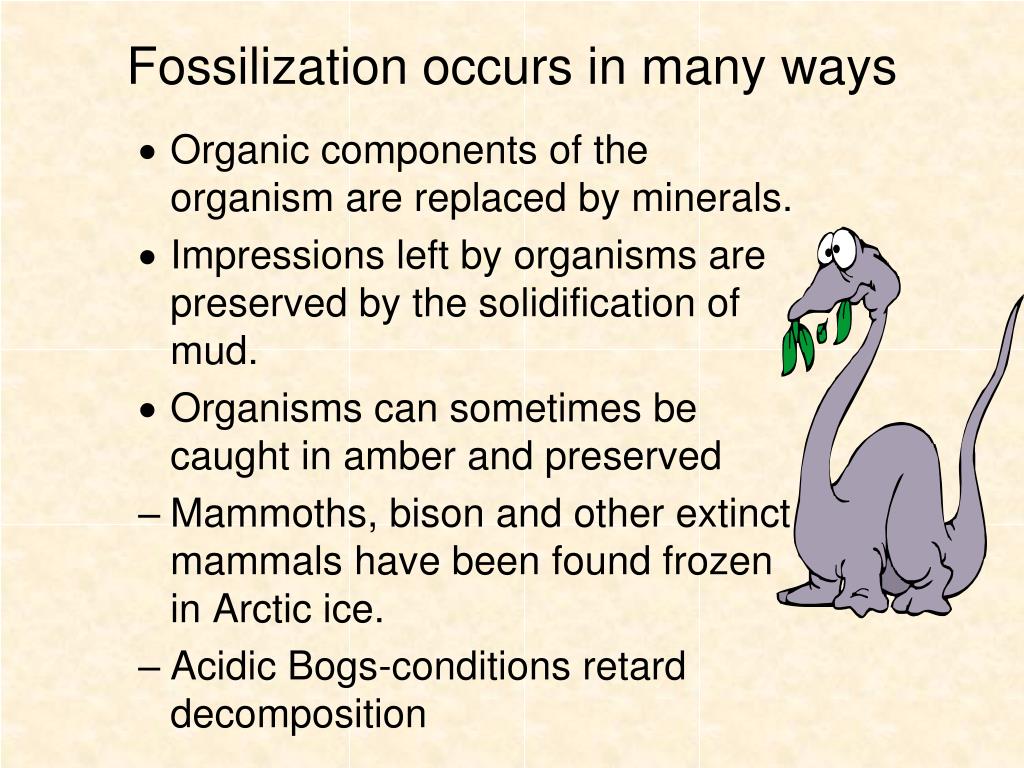 Fossilization occurs in many ways

• Organic components of the organism are replaced by minerals.
• Impressions left by organisms are preserved by the solidification of mud.
• Organisms can sometimes be caught in amber and preserved
– Mammoths, bison and other extinct mammals have been found frozen in Arctic ice.
– Acidic Bogs-conditions retard decomposition